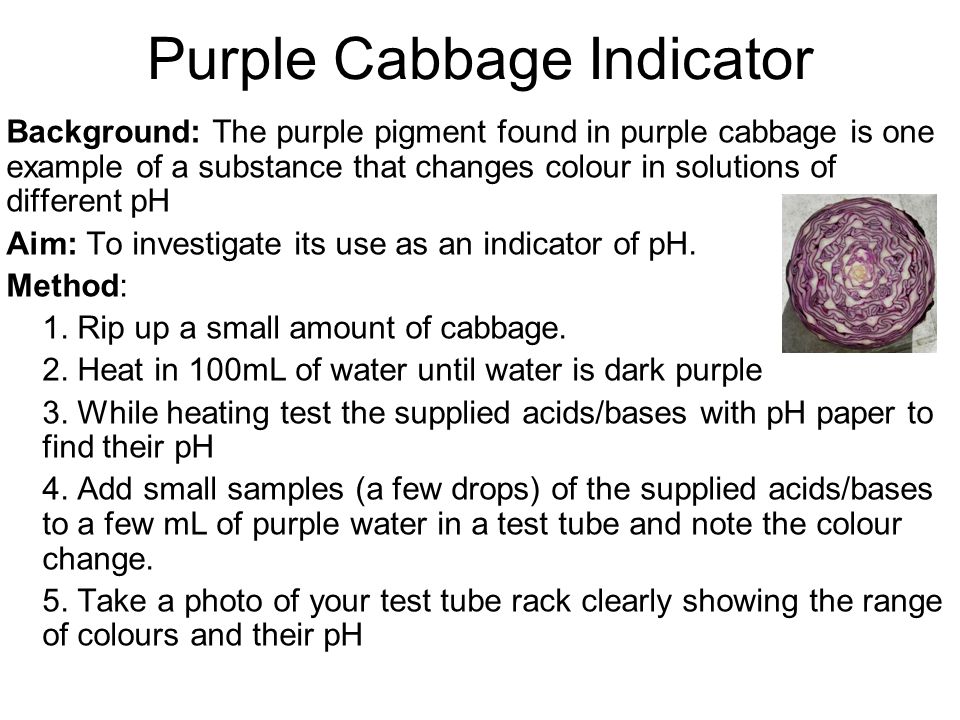 Purple Cabbage Indicator

Background: The purple pigment found in purple cabbage is one example of a substance that changes colour in solutions of different pH

Aim: To investigate its use as an indicator of pH.

Method:

1. Rip up a small amount of cabbage.

2. Heat in 100mL of water until water is dark purple

3. While heating test the supplied acids/bases with pH paper to find their pH

4. Add small samples (a few drops) of the supplied acids/bases to a few mL of purple water in a test tube and note the colour change.

5. Take a photo of your test tube rack clearly showing the range of colours and their pH